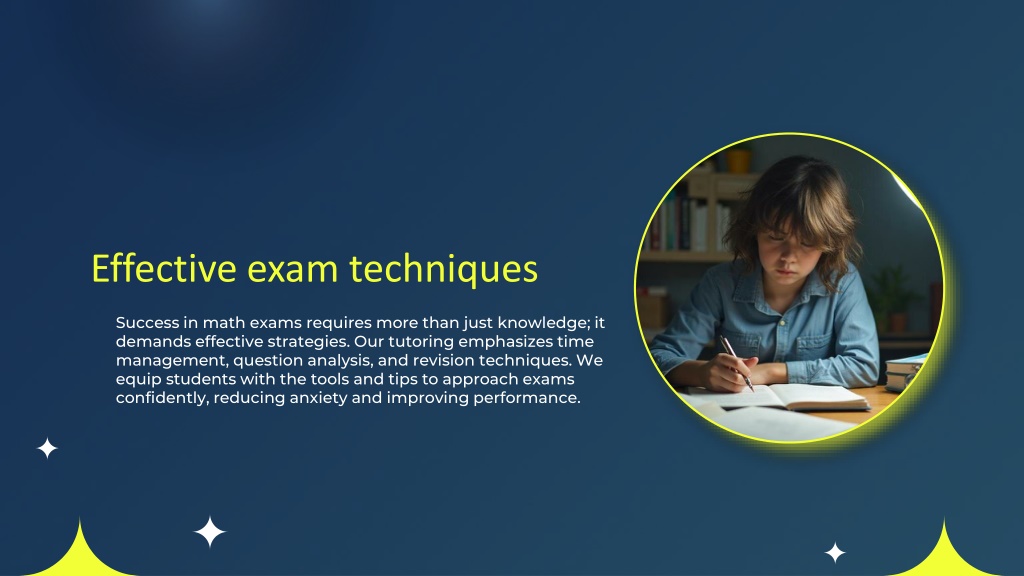 Effective exam techniques

Success in math exams requires more than just knowledge; it demands effective strategies. Our tutoring emphasizes time management, question analysis, and revision techniques. We equip students with the tools and tips to approach exams confidently, reducing anxiety and improving performance.